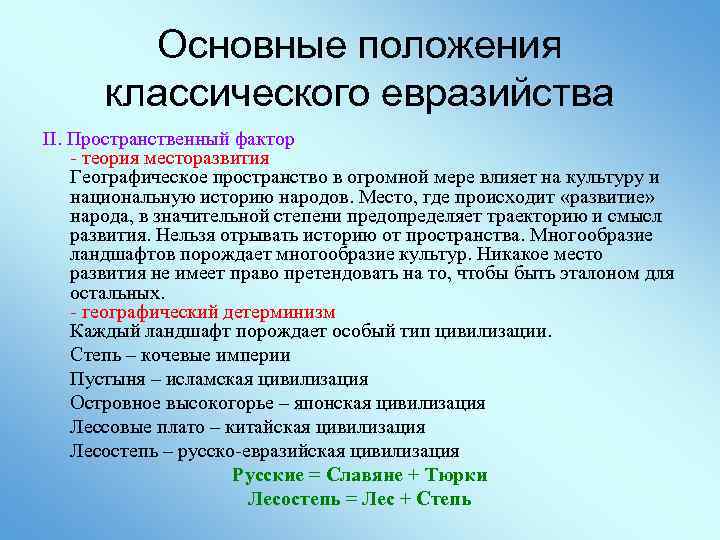 Основные положения классического евразийства

II. Пространственный фактор
- теория месторазвития
Географическое пространство в огромной мере влияет на культуру и национальную историю народов. Место, где происходит «развитие» народа, в значительной степени предопределяет траекторию и смысл развития. Нельзя отрывать историю от пространства. Многообразие ландшафтов порождает многообразие культур. Никакое место развития не имеет право претендовать на то, чтобы быть эталоном для остальных.
- географический детерминизм
Каждый ландшафт порождает особый тип цивилизации.
Степь – кочевые империи
Пустыня – исламская цивилизация
Островное высокогорье – японская цивилизация
Лессовые плато – китайская цивилизация
Лесостепь – русско-евразийская цивилизация
Русские = Славяне + Тюрки
Лесостепь = Лес + Степь